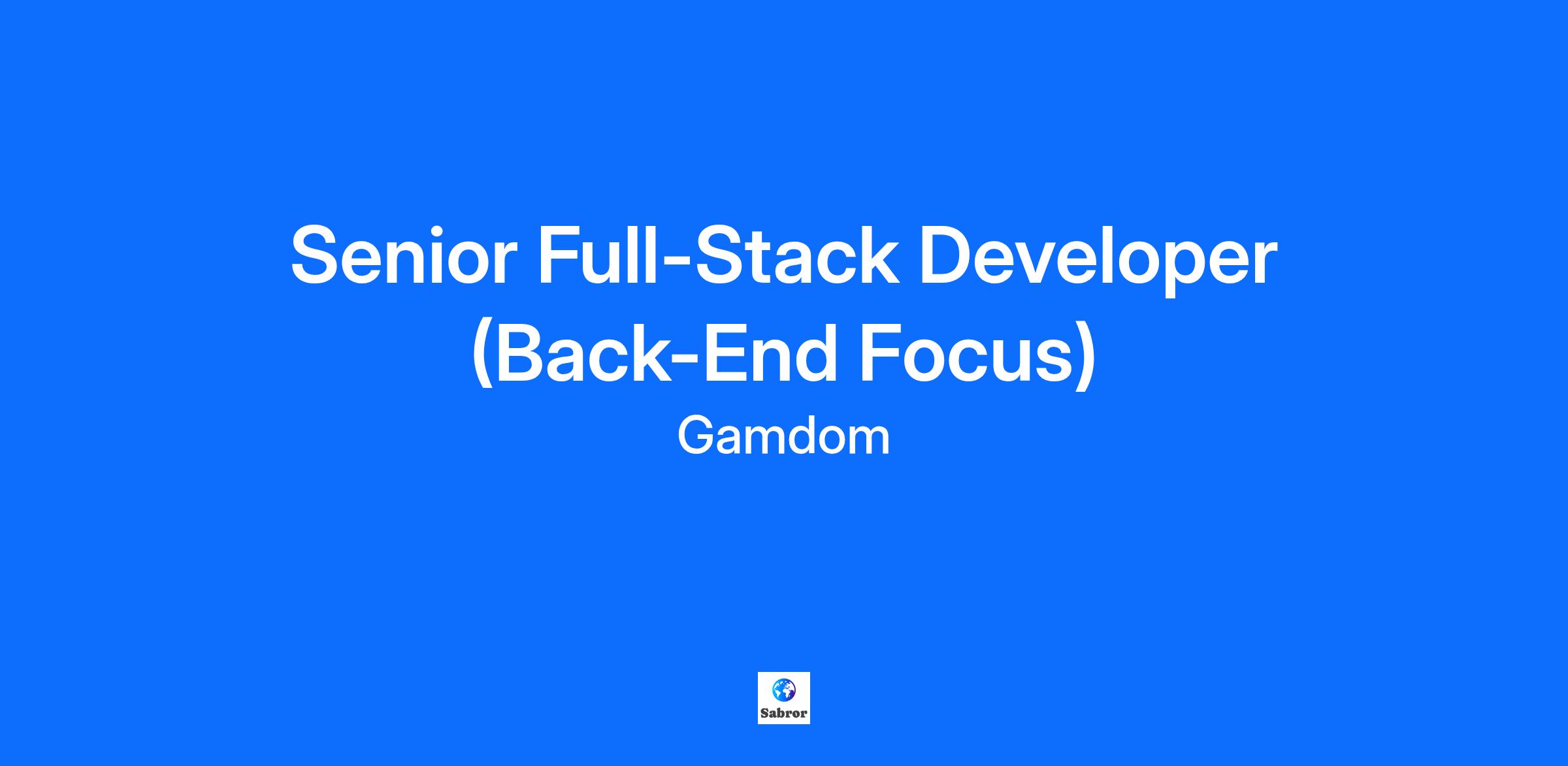 Senior Full-Stack Developer (Back-End Focus)

Gamdom

Sabror